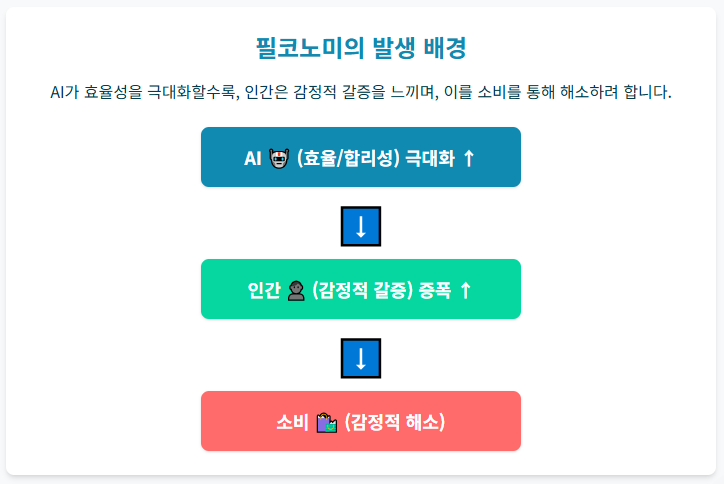 필코노미의 발생 배경

AI가 효율성을 극대화할수록, 인간은 감정적 갈증을 느끼며, 이를 소비를 통해 해소하려 합니다.

AI 🤖 (효율/합리성) 극대화 ↑

↓

인간 👤 (감정적 갈증) 증폭 ↑

↓

소비 🛍️ (감정적 해소)